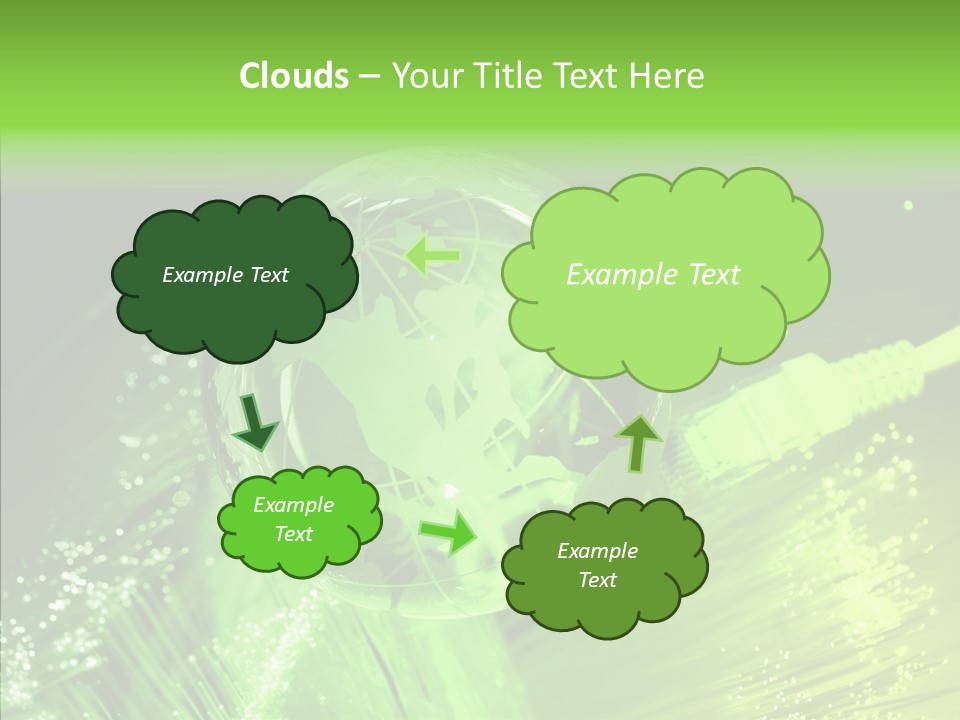 Clouds – Your Title Text Here

Example Text

Example Text

Example Text

Example Text